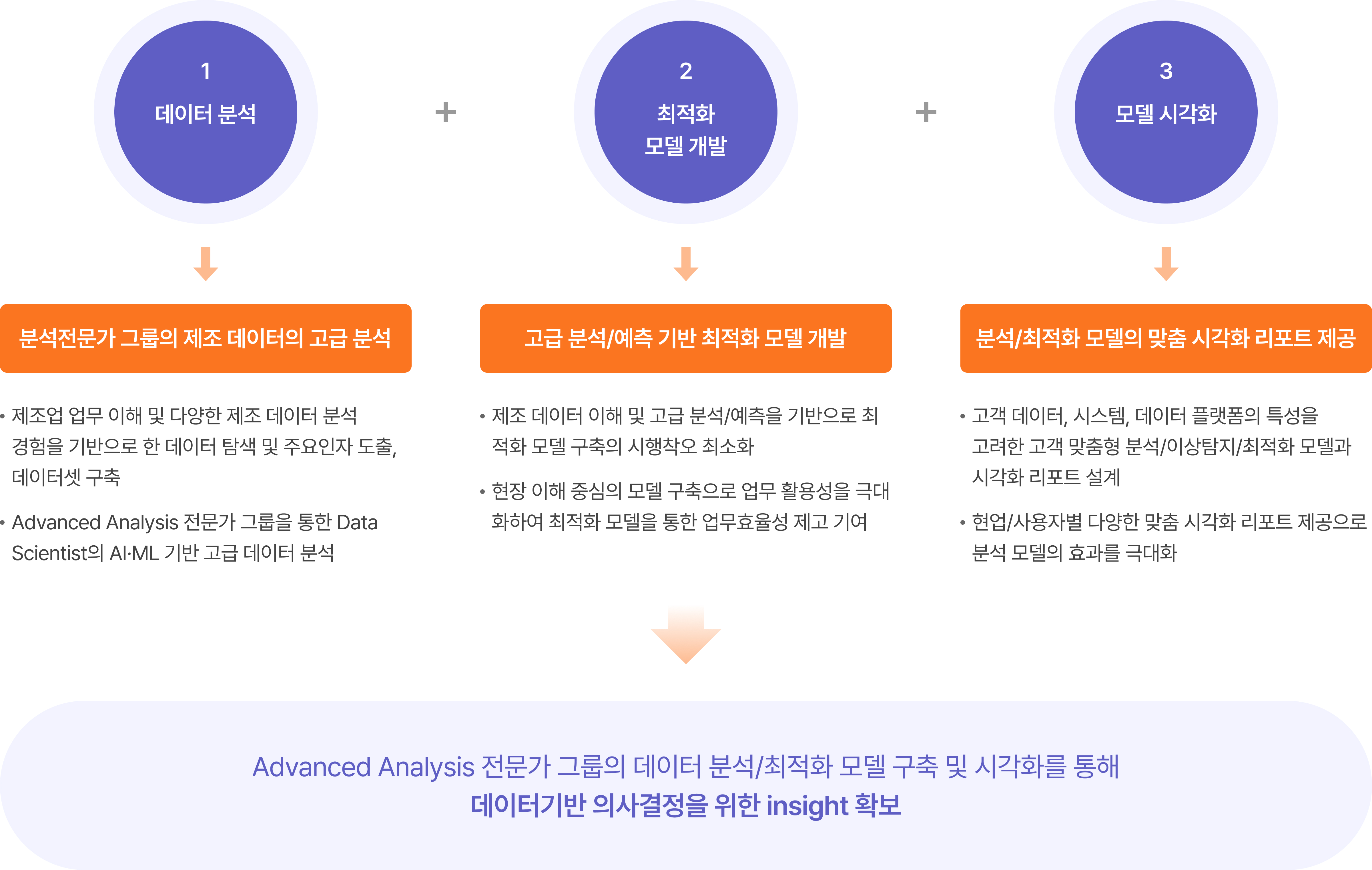 1
데이터 분석

+

2
최적화
모델 개발

+

3
모델 시각화

분석전문가 그룹의 제조 데이터의 고급 분석

• 제조업 업무 이해 및 다양한 제조 데이터 분석 경험을 기반으로 한 데이터 탐색 및 주요인자 도출, 데이터셋 구축

• Advanced Analysis 전문가 그룹을 통한 Data Scientist의 AI·ML 기반 고급 데이터 분석

고급 분석/예측 기반 최적화 모델 개발

• 제조 데이터 이해 및 고급 분석/예측을 기반으로 최적화 모델 구축의 시행착오 최소화

• 현장 이해 중심의 모델 구축으로 업무 활용성을 극대화하여 최적화 모델을 통한 업무효율성 제고 기여

분석/최적화 모델의 맞춤 시각화 리포트 제공

• 고객 데이터, 시스템, 데이터 플랫폼의 특성을 고려한 고객 맞춤형 분석/이상탐지/최적화 모델과 시각화 리포트 설계

• 현업/사용자별 다양한 맞춤 시각화 리포트 제공으로 분석 모델의 효과를 극대화

Advanced Analysis 전문가 그룹의 데이터 분석/최적화 모델 구축 및 시각화를 통해
데이터기반 의사결정을 위한 insight 확보